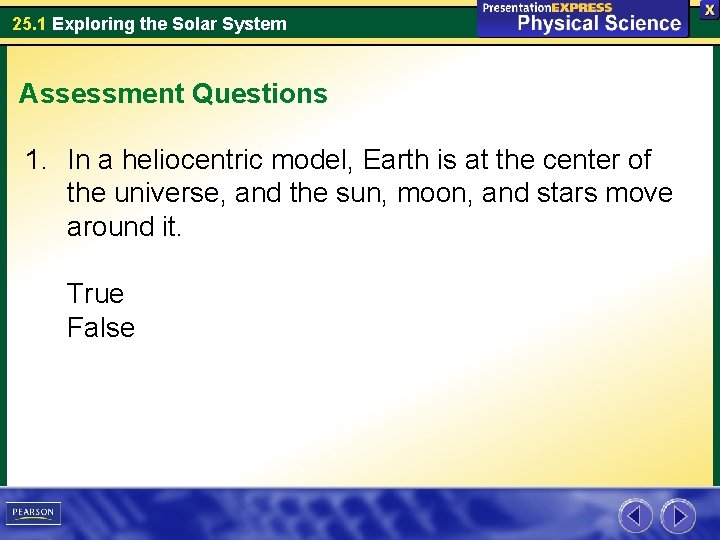 25.1 Exploring the Solar System

PresentationEXPRESS
Physical Science

X

Assessment Questions

1. In a heliocentric model, Earth is at the center of the universe, and the sun, moon, and stars move around it.

True
False

PEARSON